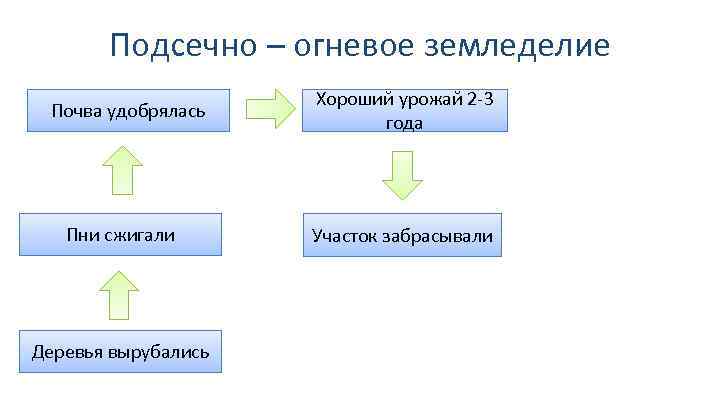 Подсечно – огневое земледелие

Почва удобрялась

Хороший урожай 2-3 года

Пни сжигали

Участок забрасывали

Деревья вырубались